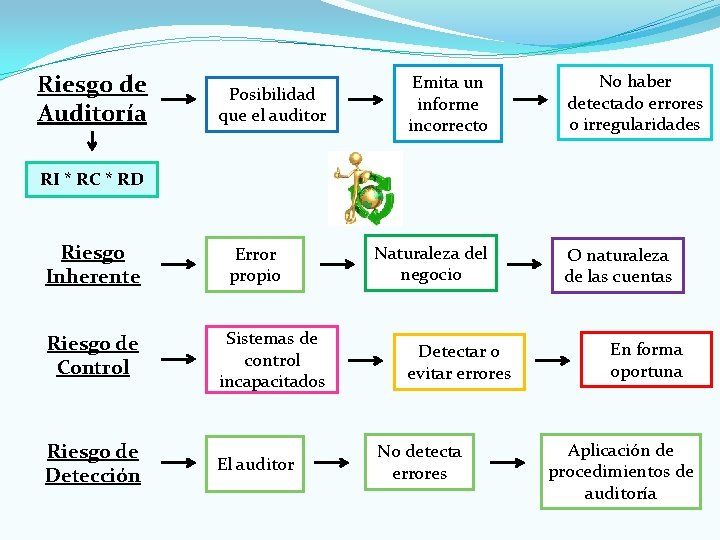 Riesgo de Auditoría

Posibilidad que el auditor

Emita un informe incorrecto

No haber detectado errores o irregularidades

RI * RC * RD

Riesgo Inherente

Error propio

Naturaleza del negocio

O naturaleza de las cuentas

Riesgo de Control

Sistemas de control incapacitados

Detectar o evitar errores

En forma oportuna

Riesgo de Detección

El auditor

No detecta errores

Aplicación de procedimientos de auditoría